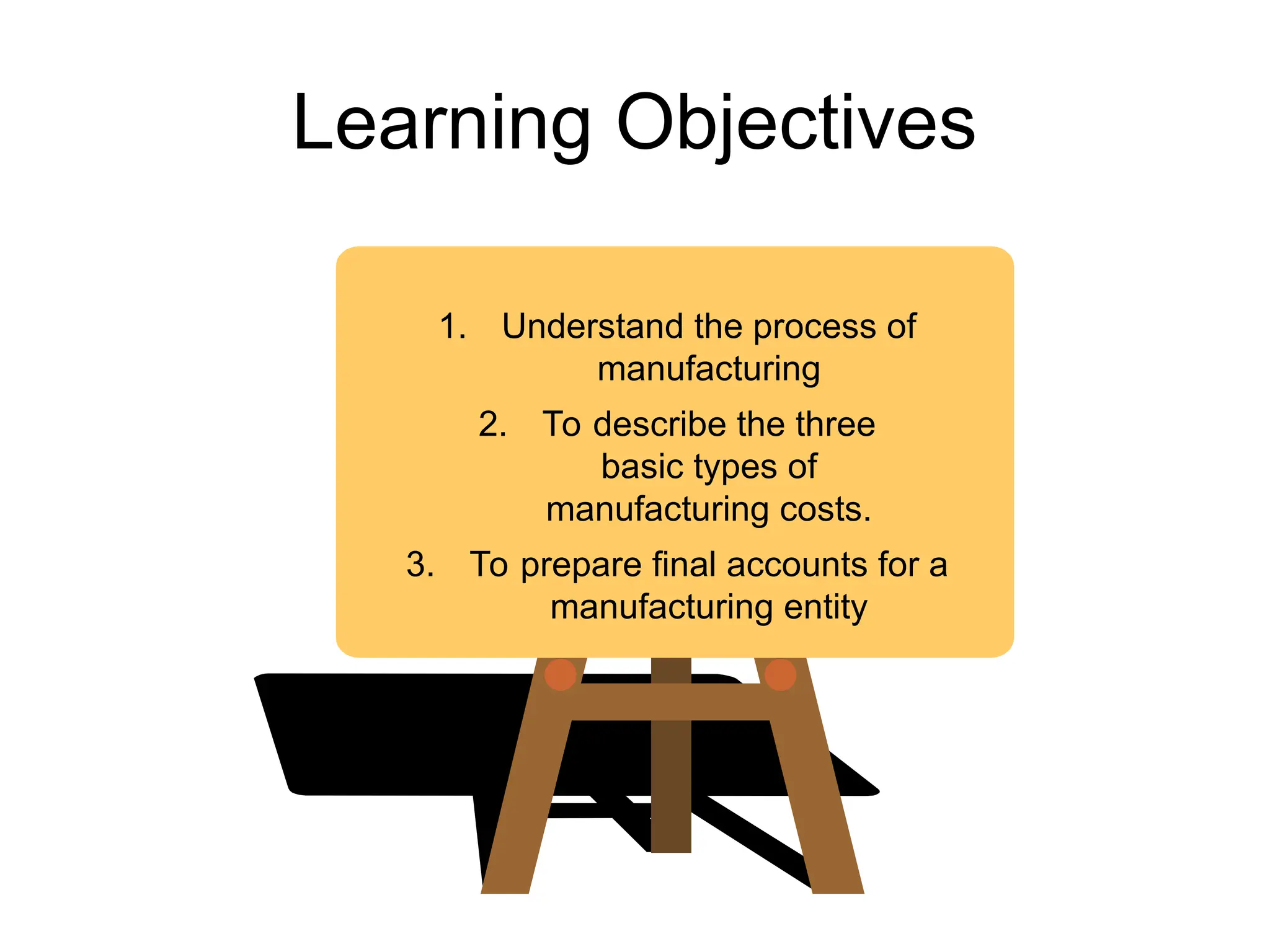 Learning Objectives

1. Understand the process of manufacturing

2. To describe the three basic types of manufacturing costs.

3. To prepare final accounts for a manufacturing entity